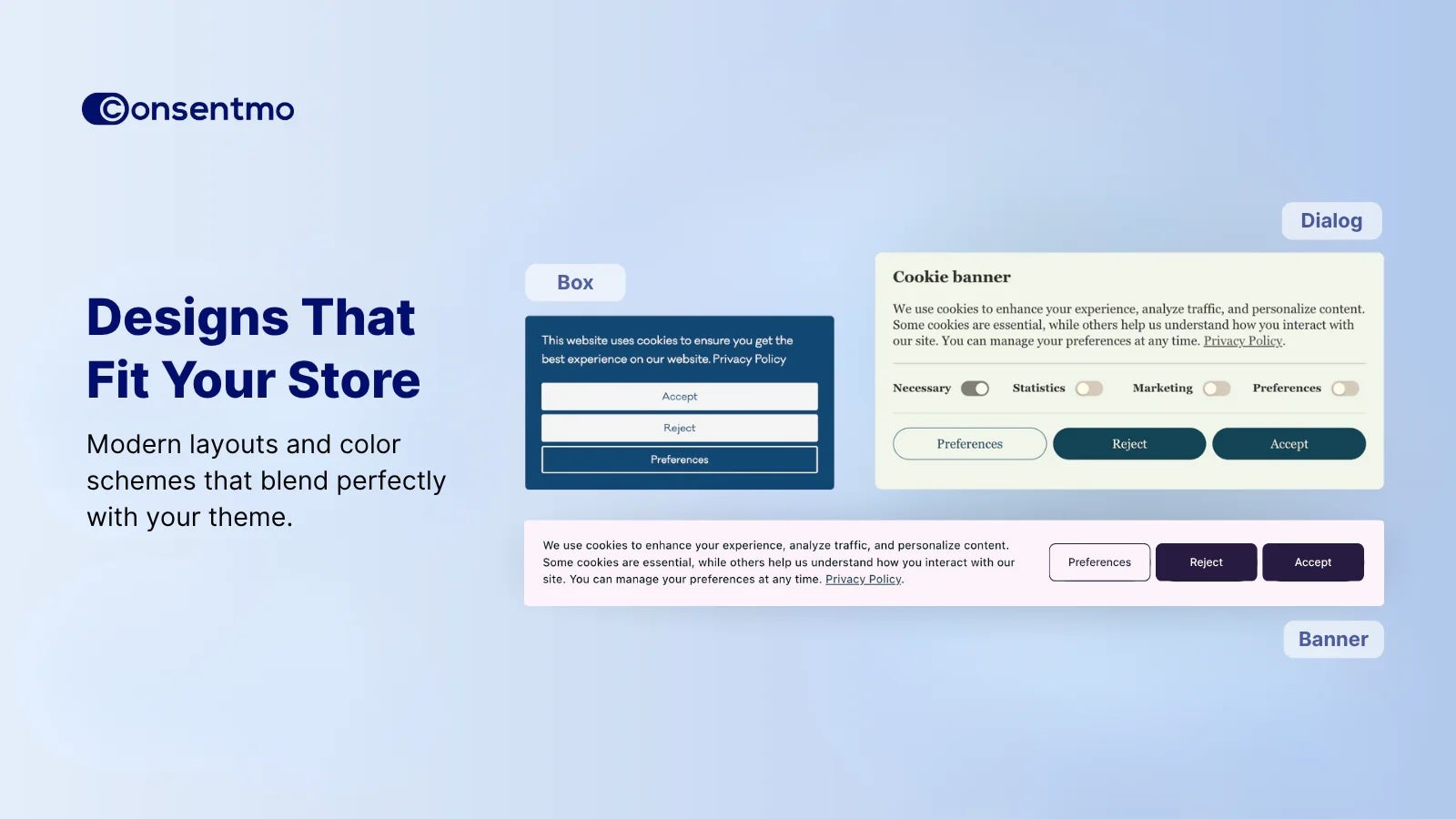 Consentmo

Designs That Fit Your Store

Modern layouts and color schemes that blend perfectly with your theme.

Box

This website uses cookies to ensure you get the best experience on our website. Privacy Policy

Accept

Reject

Preferences

Dialog

Cookie banner

We use cookies to enhance your experience, analyze traffic, and personalize content. Some cookies are essential, while others help us understand how you interact with our site. You can manage your preferences at any time. Privacy Policy.

Necessary Statistics Marketing Preferences

Preferences Reject Accept

We use cookies to enhance your experience, analyze traffic, and personalize content. Some cookies are essential, while others help us understand how you interact with our site. You can manage your preferences at any time. Privacy Policy.

Preferences Reject Accept

Banner